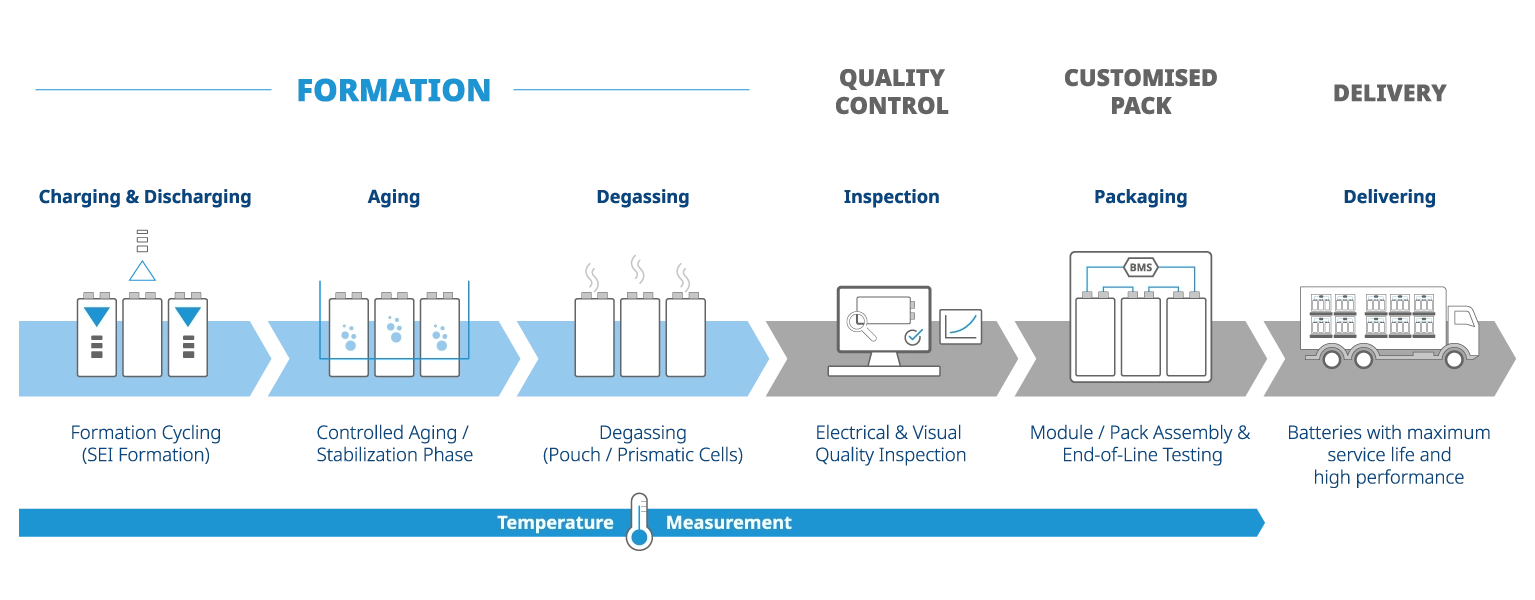 FORMATION

QUALITY CONTROL

CUSTOMISED PACK

DELIVERY

Charging & Discharging

Aging

Degassing

Inspection

Packaging

Delivering

BMS

Formation Cycling (SEI Formation)

Controlled Aging / Stabilization Phase

Degassing (Pouch / Prismatic Cells)

Electrical & Visual Quality Inspection

Module / Pack Assembly & End-of-Line Testing

Batteries with maximum service life and high performance

Temperature Measurement